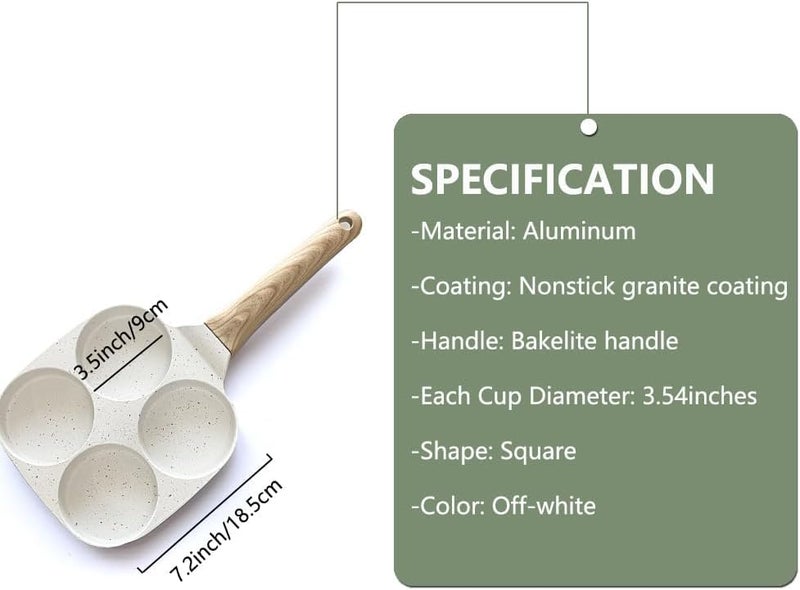 3.5inch/9cm

7.2inch/18.5cm

SPECIFICATION

-Material: Aluminum

-Coating: Nonstick granite coating

-Handle: Bakelite handle

-Each Cup Diameter: 3.54inches

-Shape: Square

-Color: Off-white